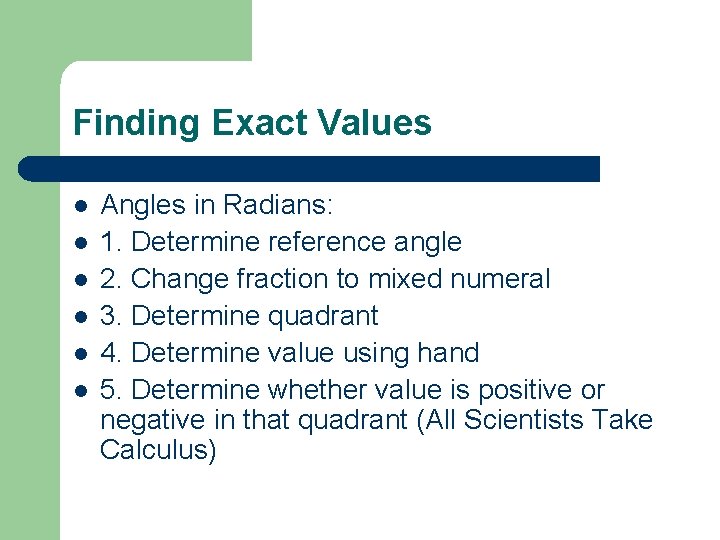 Finding Exact Values

- Angles in Radians:
- 1. Determine reference angle
- 2. Change fraction to mixed numeral
- 3. Determine quadrant
- 4. Determine value using hand
- 5. Determine whether value is positive or negative in that quadrant (All Scientists Take Calculus)